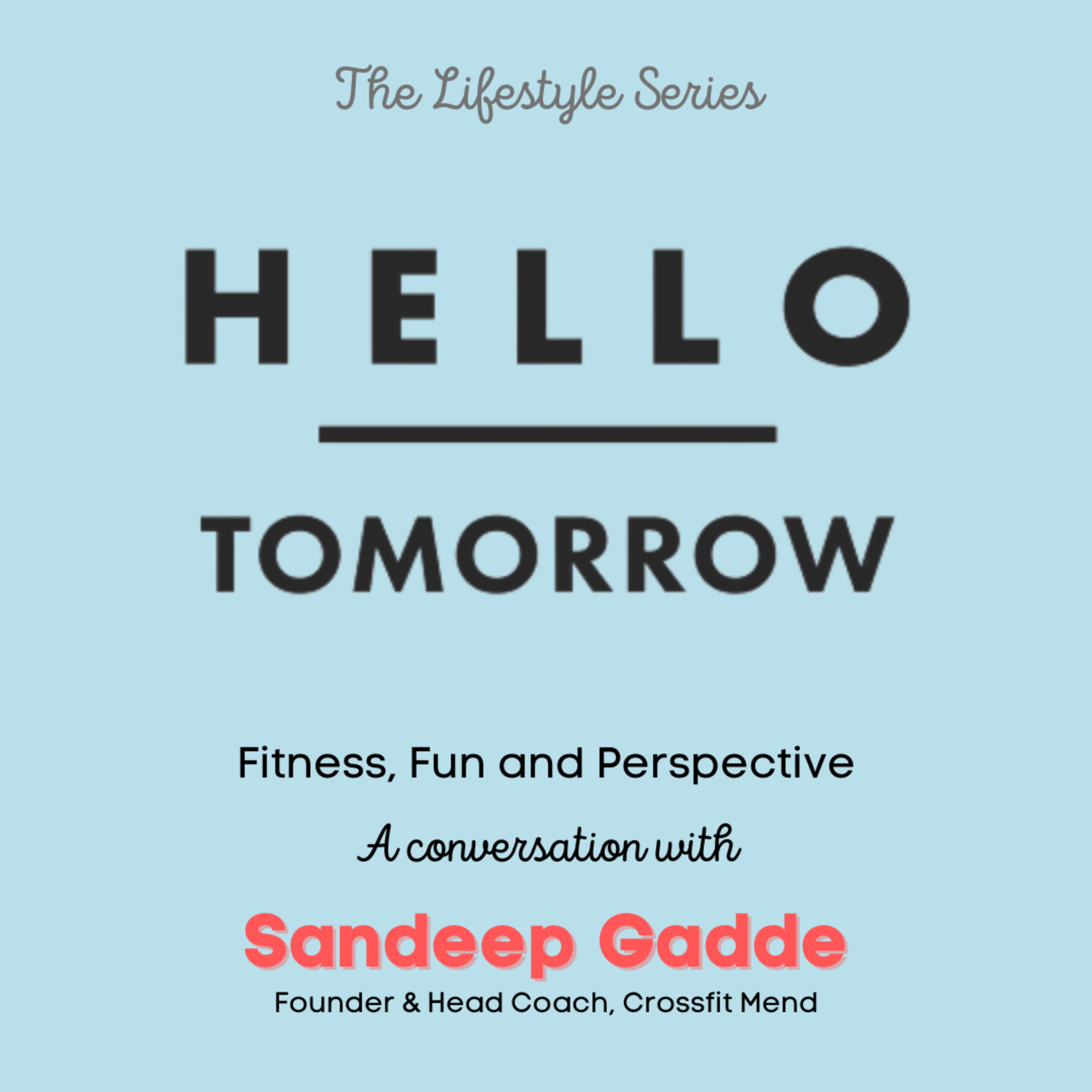 The Lifestyle Series

HELLO

TOMORROW

Fitness, Fun and Perspective

A conversation with

Sandeep Gadde

Founder & Head Coach, Crossfit Mend